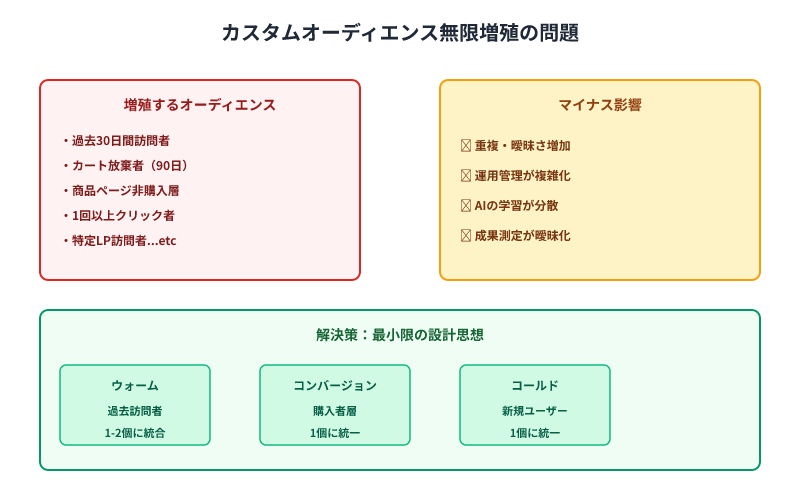 カスタムオーディエンス無限増殖の問題

増殖するオーディエンス

・過去30日間訪問者
・カート放棄者（90日）
・商品ページ非購入層
・1回以上クリック者
・特定LP訪問者...etc

マイナス影響

☒ 重複・曖昧さ増加
☒ 運用管理が複雑化
☒ AIの学習が分散
☒ 成果測定が曖昧化

解決策：最小限の設計思想

ウォーム
過去訪問者
1-2個に統合

コンバージョン
購入者層
1個に統一

コールド
新規ユーザー
1個に統一